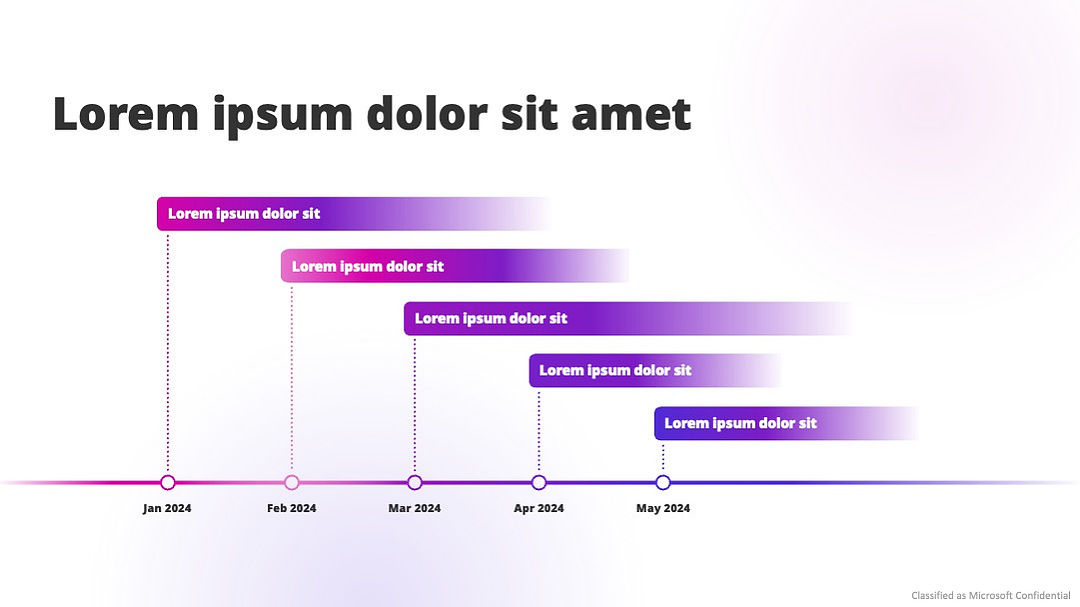 Lorem ipsum dolor sit amet

Lorem ipsum dolor sit

Lorem ipsum dolor sit

Lorem ipsum dolor sit

Lorem ipsum dolor sit

Lorem ipsum dolor sit

Jan 2024

Feb 2024

Mar 2024

Apr 2024

May 2024

Classified as Microsoft Confidential